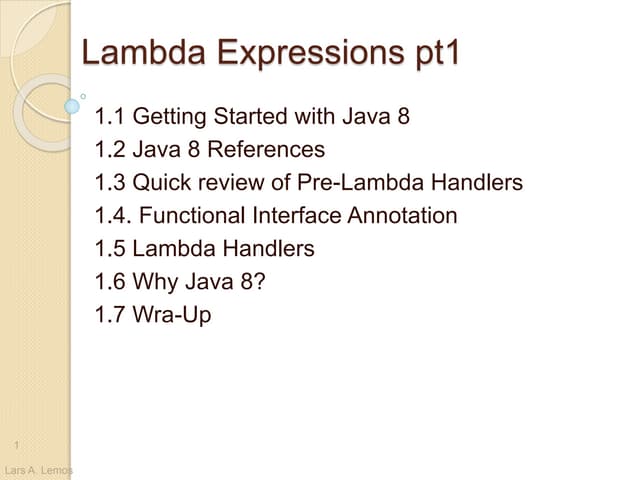 Lambda Expressions pt1

1.1 Getting Started with Java 8
1.2 Java 8 References
1.3 Quick review of Pre-Lambda Handlers
1.4. Functional Interface Annotation
1.5 Lambda Handlers
1.6 Why Java 8?
1.7 Wra-Up

1

Lars A. Lemos